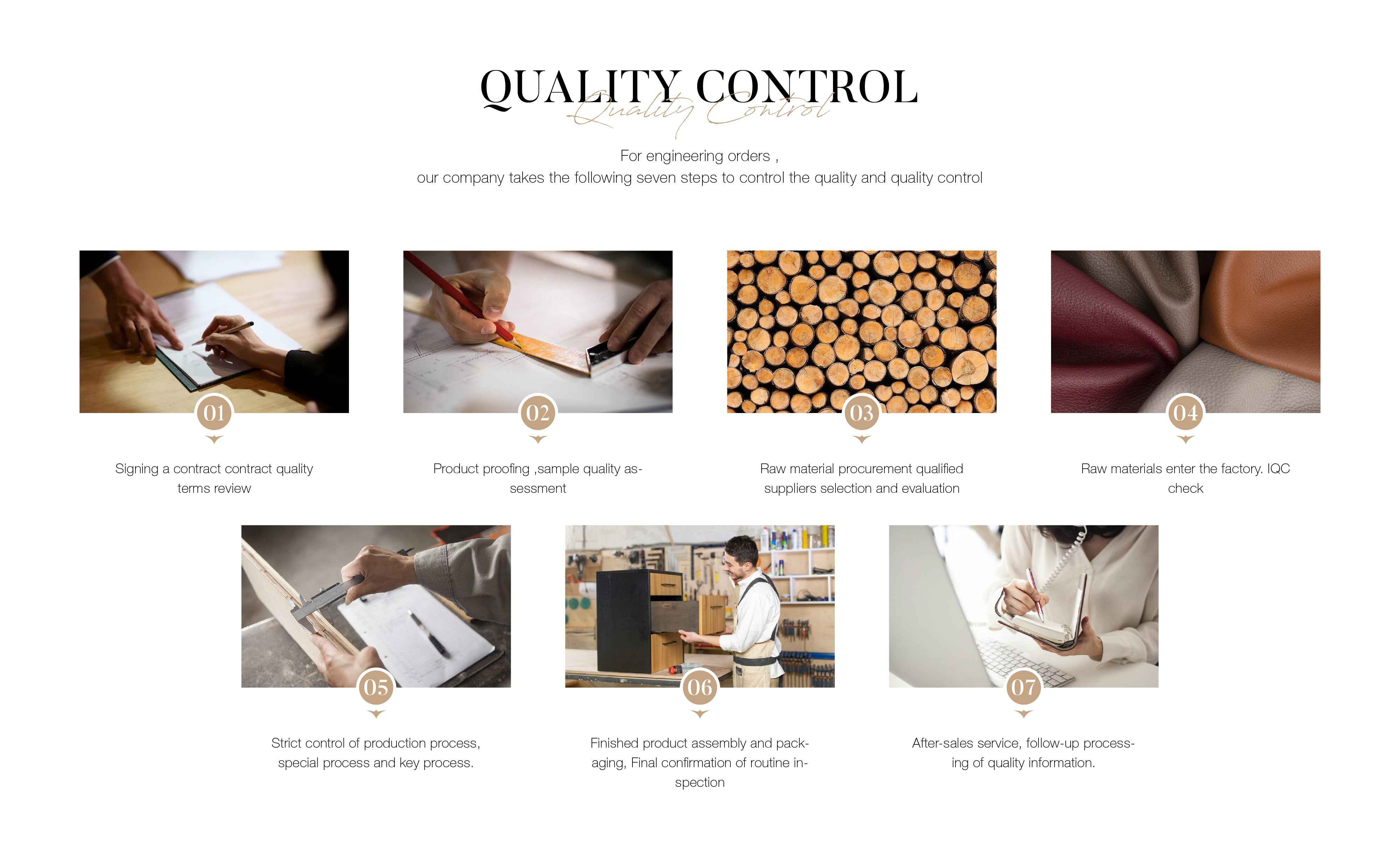 QUALITY CONTROL
Quality Control

For engineering orders ,
our company takes the following seven steps to control the quality and quality control

01
Signing a contract contract quality terms review

02
Product proofing ,sample quality assessment

03
Raw material procurement qualified suppliers selection and evaluation

04
Raw materials enter the factory. IQC check

05
Strict control of production process, special process and key process.

06
Finished product assembly and packaging, Final confirmation of routine inspection

07
After-sales service, follow-up processing of quality information.